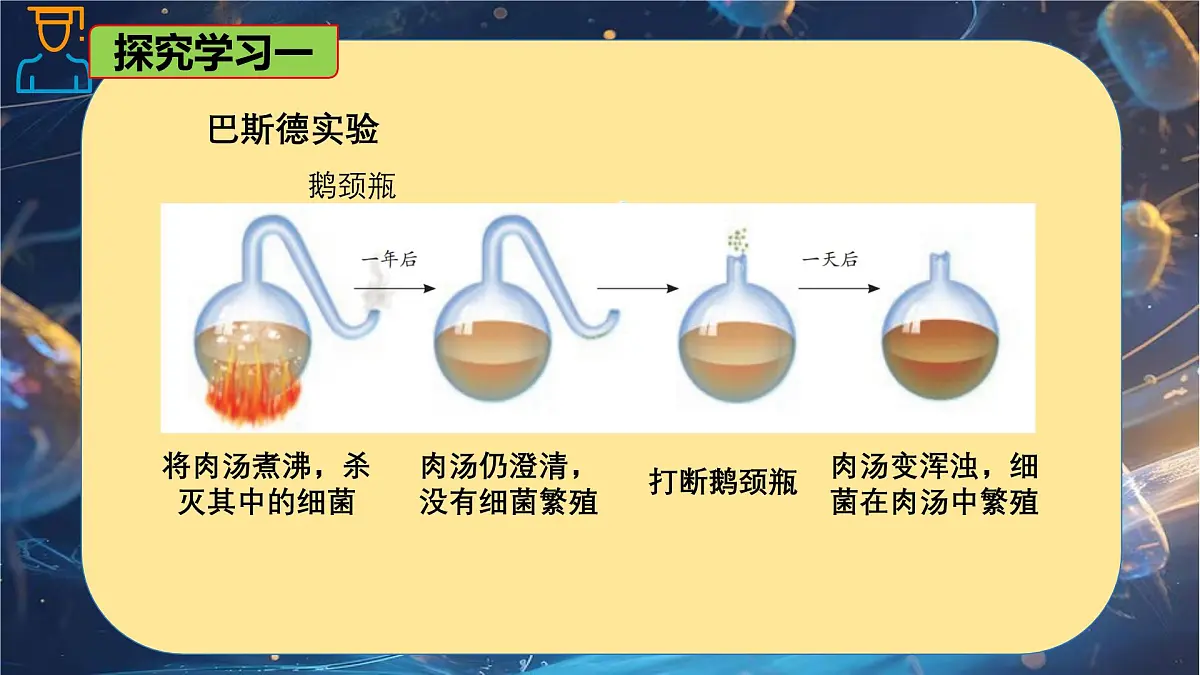 探究学习一

巴斯德实验

鹅颈瓶

一年后

一天后

将肉汤煮沸，杀灭其中的细菌

肉汤仍澄清，没有细菌繁殖

打断鹅颈瓶

肉汤变浑浊，细菌在肉汤中繁殖